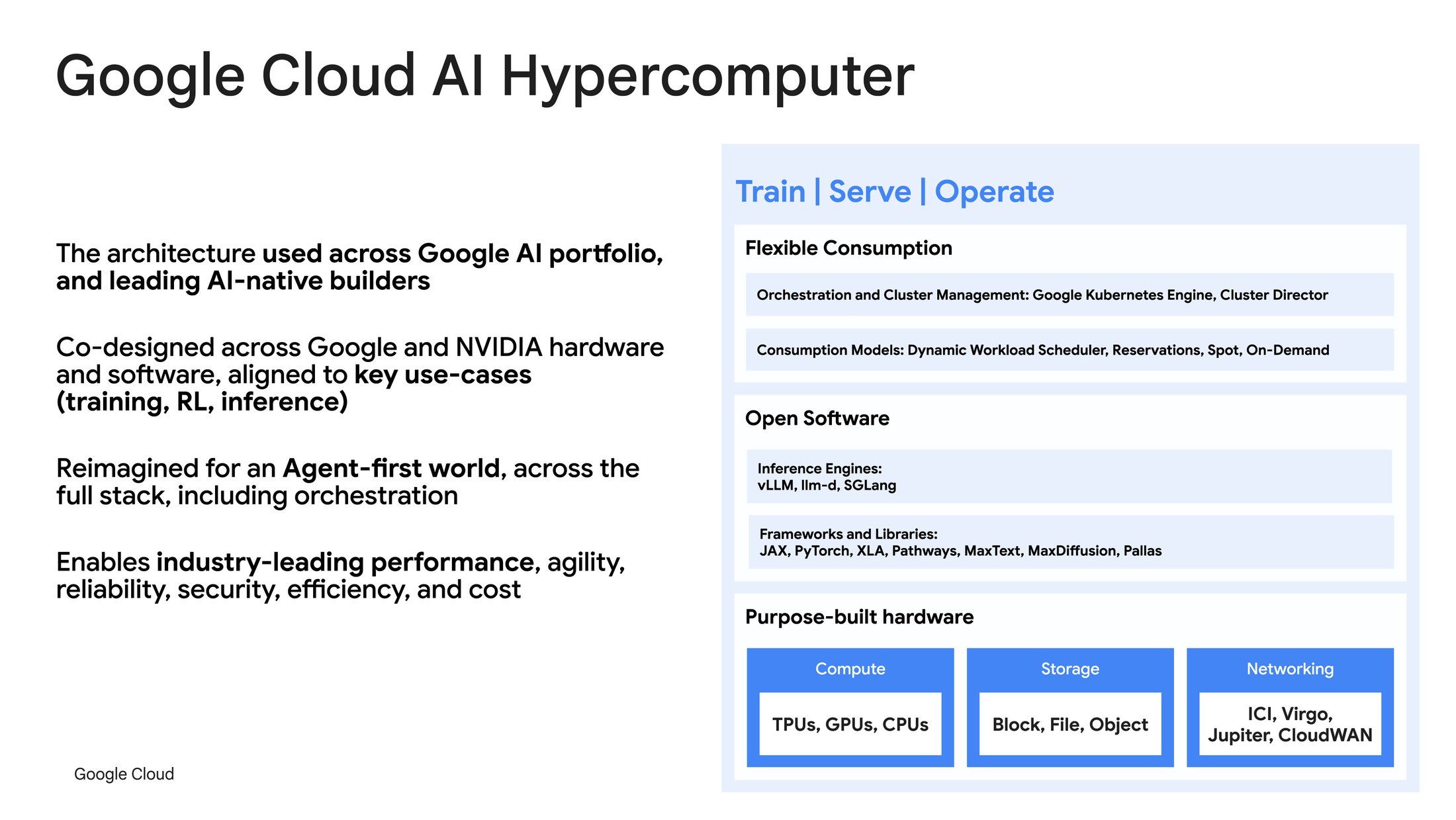 Google Cloud AI Hypercomputer

The architecture used across Google AI portfolio, and leading AI-native builders

Co-designed across Google and NVIDIA hardware and software, aligned to key use-cases (training, RL, inference)

Reimagined for an Agent-first world, across the full stack, including orchestration

Enables industry-leading performance, agility, reliability, security, efficiency, and cost

Google Cloud

Train | Serve | Operate

Flexible Consumption

Orchestration and Cluster Management: Google Kubernetes Engine, Cluster Director

Consumption Models: Dynamic Workload Scheduler, Reservations, Spot, On-Demand

Open Software

Inference Engines:
vLLM, llm-d, SGLang

Frameworks and Libraries:
JAX, PyTorch, XLA, Pathways, MaxText, MaxDiffusion, Pallas

Purpose-built hardware

Compute

TPUs, GPUs, CPUs

Storage

Block, File, Object

Networking

ICI, Virgo, Jupiter, CloudWAN